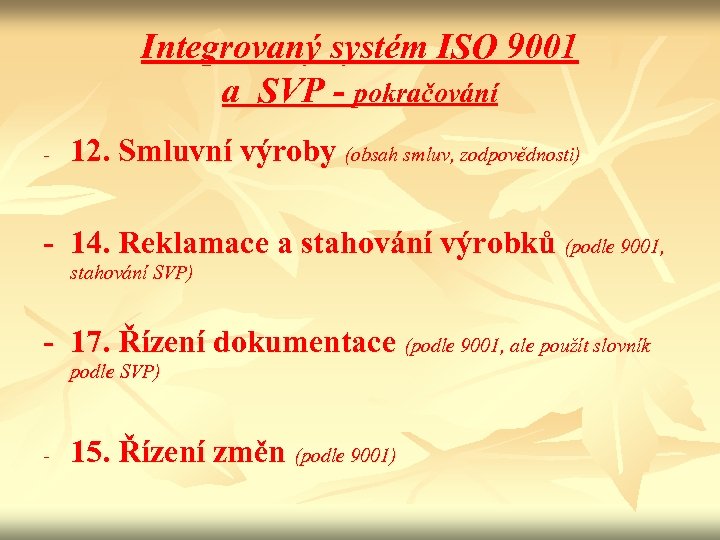 Integrovaný systém ISO 9001 a SVP - pokračování

- 12. Smluvní výroby (obsah smluv, zodpovědnosti)

- 14. Reklamace a stahování výrobků (podle 9001, stahování SVP)

- 17. Řízení dokumentace (podle 9001, ale použít slovník podle SVP)

- 15. Řízení změn (podle 9001)